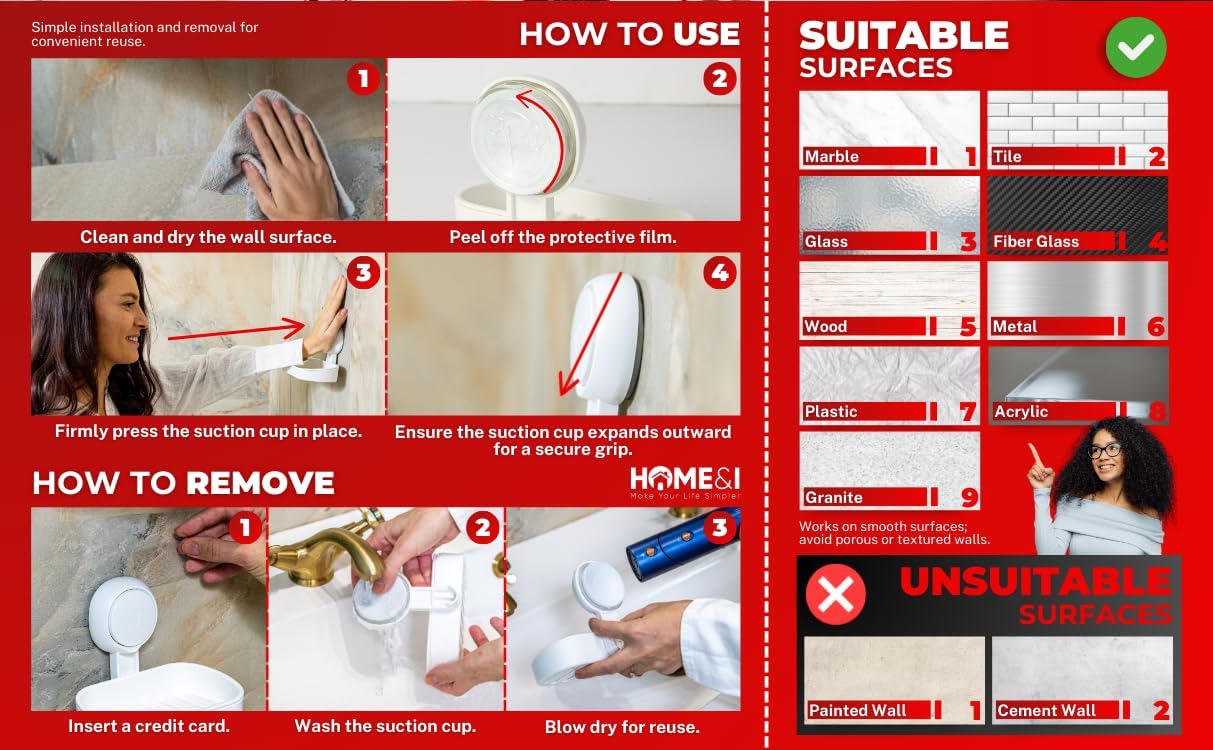 Simple installation and removal for convenient reuse.

HOW TO USE

1
Clean and dry the wall surface.

2
Peel off the protective film.

3
Firmly press the suction cup in place.

4
Ensure the suction cup expands outward for a secure grip.

HOW TO REMOVE

HOME&I
Make Your Life Simpler

1
Insert a credit card.

2
Wash the suction cup.

3
Blow dry for reuse.

SUITABLE SURFACES

Marble 1
Tile 2
Glass 3
Fiber Glass 4
Wood 5
Metal 6
Plastic 7
Acrylic 8
Granite 9

Works on smooth surfaces; avoid porous or textured walls.

UNSUITABLE SURFACES

Painted Wall 1
Cement Wall 2